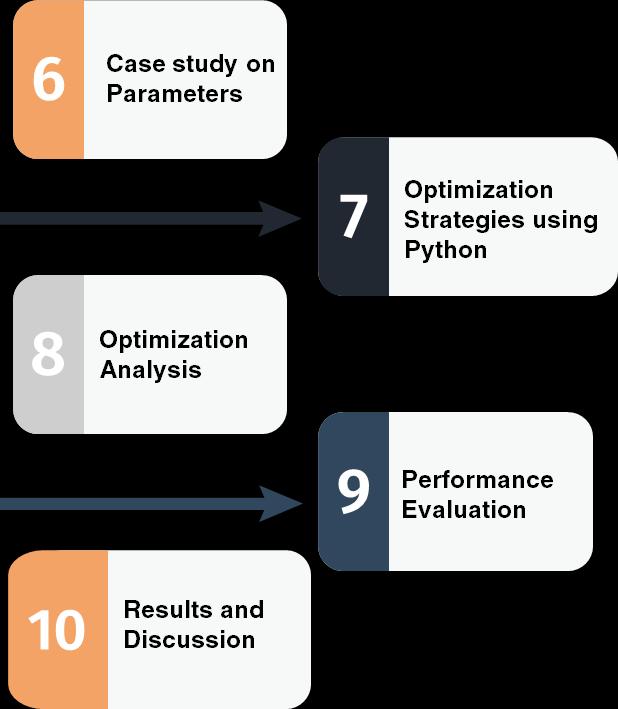 6
Case study on Parameters

7
Optimization Strategies using Python

8
Optimization Analysis

9
Performance Evaluation

10
Results and Discussion